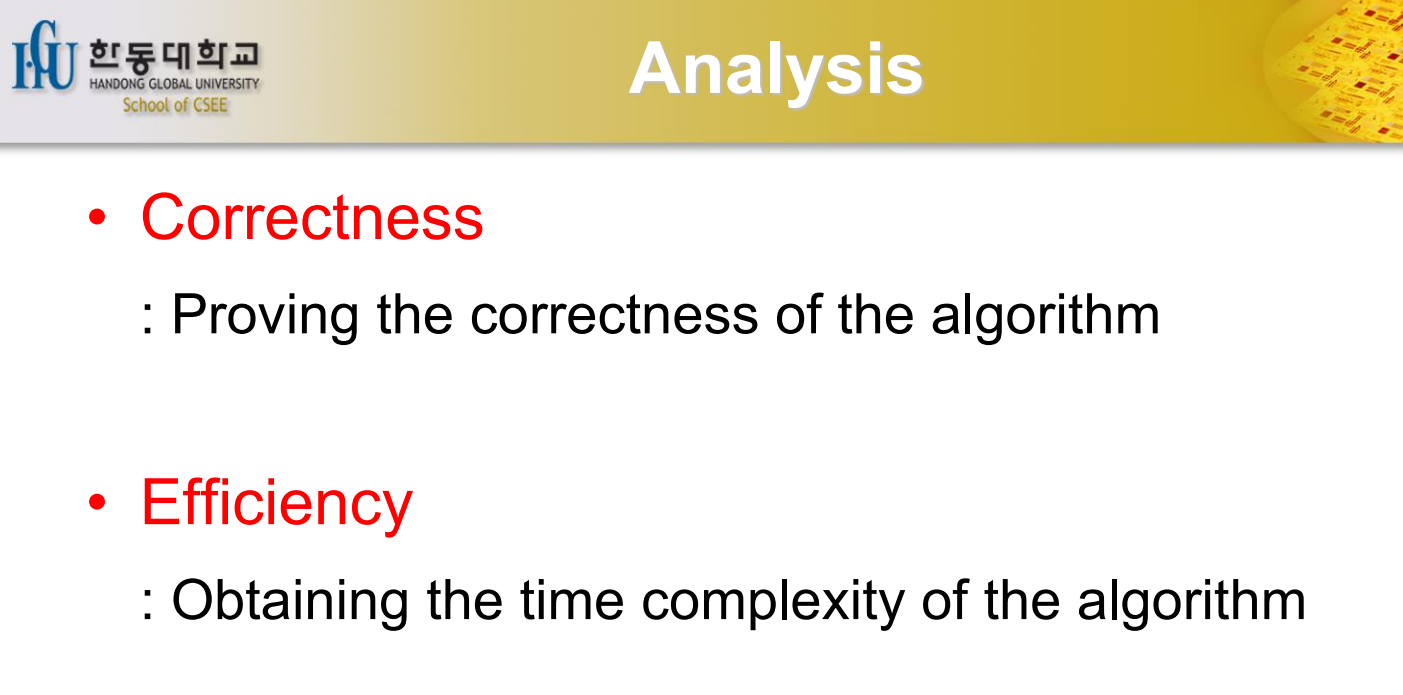 HGU 한동대학교
HANDONG GLOBAL UNIVERSITY
School of CSEE

Analysis

• Correctness

: Proving the correctness of the algorithm

• Efficiency

: Obtaining the time complexity of the algorithm